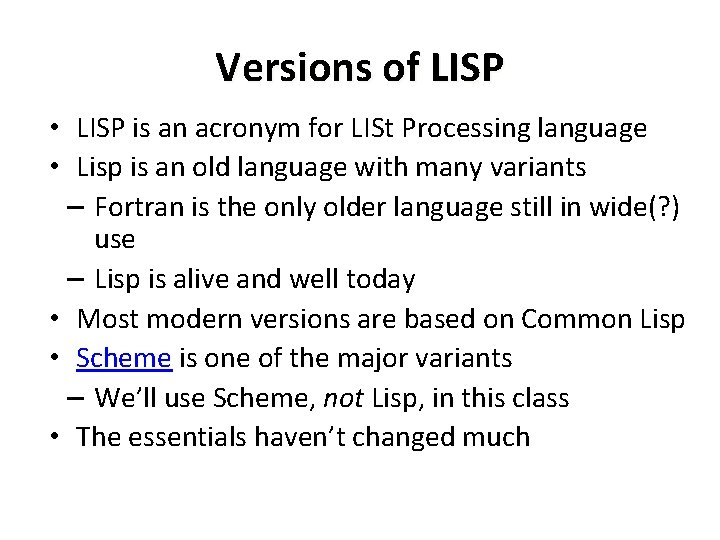 Versions of LISP

• LISP is an acronym for LISt Processing language
• Lisp is an old language with many variants
– Fortran is the only older language still in wide(?) use
– Lisp is alive and well today
• Most modern versions are based on Common Lisp
• Scheme is one of the major variants
– We'll use Scheme, not Lisp, in this class
• The essentials haven't changed much